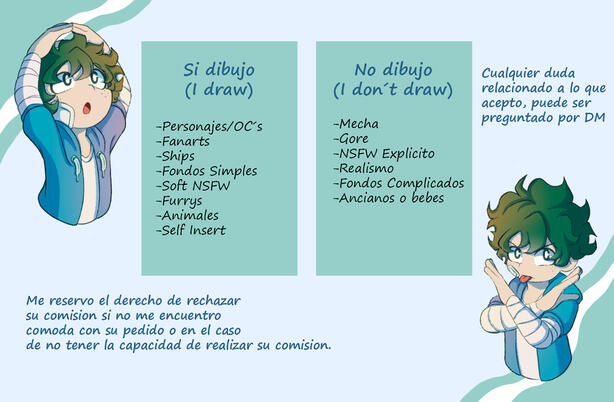 Si dibujo
(I draw)

-Personajes/OC´s
-Fanarts
-Ships
-Fondos Simples
-Soft NSFW
-Furrys
-Animales
-Self Insert

No dibujo
(I don´t draw)

-Mecha
-Gore
-NSFW Explicito
-Realismo
-Fondos Complicados
-Ancianos o bebes

Cualquier duda relacionado a lo que acepto, puede ser preguntado por DM

Me reservo el derecho de rechazar su comision si no me encuentro comoda con su pedido o en el caso de no tener la capacidad de realizar su comision.